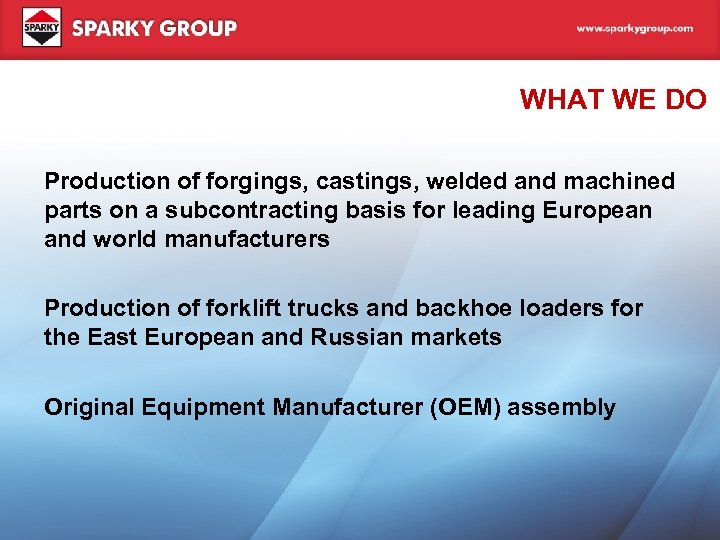 SPARKY

SPARKY GROUP

www.sparkygroup.com

WHAT WE DO

Production of forgings, castings, welded and machined parts on a subcontracting basis for leading European and world manufacturers

Production of forklift trucks and backhoe loaders for the East European and Russian markets

Original Equipment Manufacturer (OEM) assembly